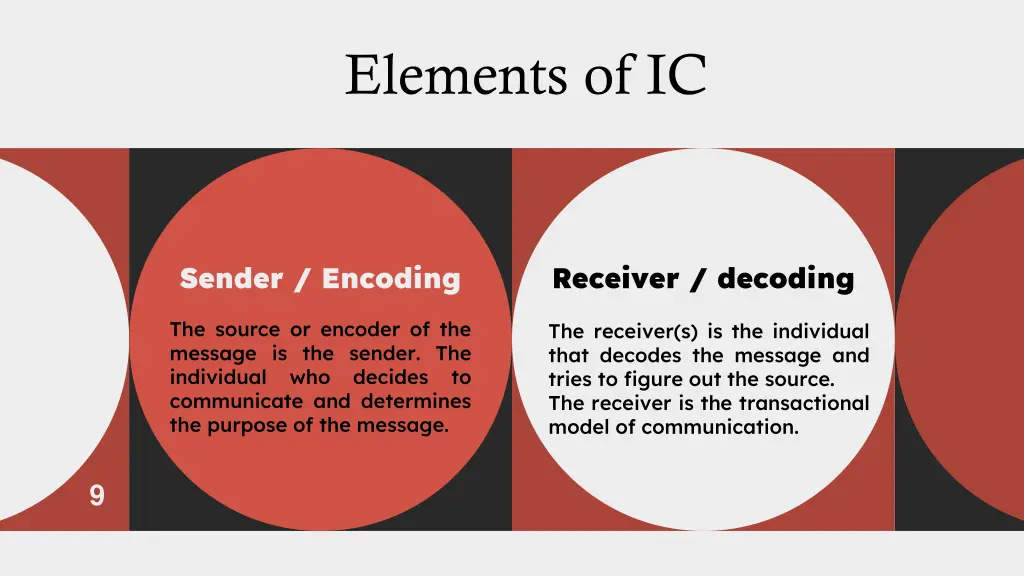 Elements of IC

Sender / Encoding

The source or encoder of the message is the sender. The individual who decides to communicate and determines the purpose of the message.

Receiver / decoding

The receiver(s) is the individual that decodes the message and tries to figure out the source. The receiver is the transactional model of communication.

9